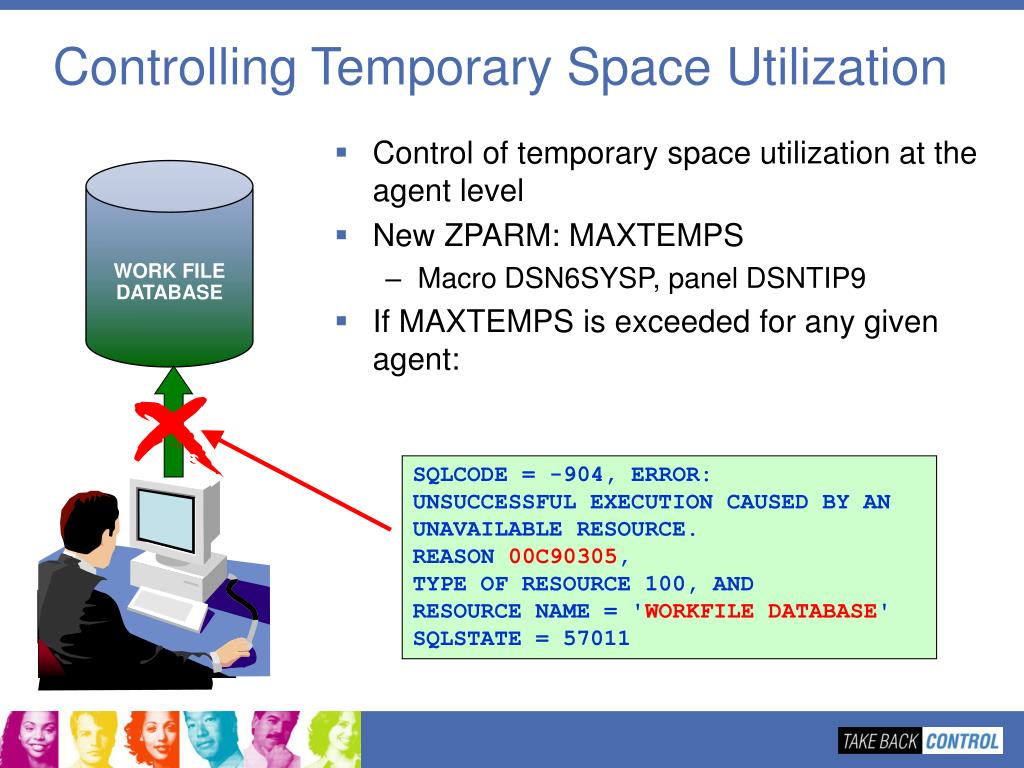 Controlling Temporary Space Utilization

WORK FILE DATABASE

- Control of temporary space utilization at the agent level
- New ZPARM: MAXTEMPS
  – Macro DSN6SYSP, panel DSNTIP9
- If MAXTEMPS is exceeded for any given agent:

SQLCODE = -904, ERROR:
UNSUCCESSFUL EXECUTION CAUSED BY AN
UNAVAILABLE RESOURCE.
REASON 00C90305,
TYPE OF RESOURCE 100, AND
RESOURCE NAME = 'WORKFILE DATABASE'
SQLSTATE = 57011

TAKE BACK CONTROL